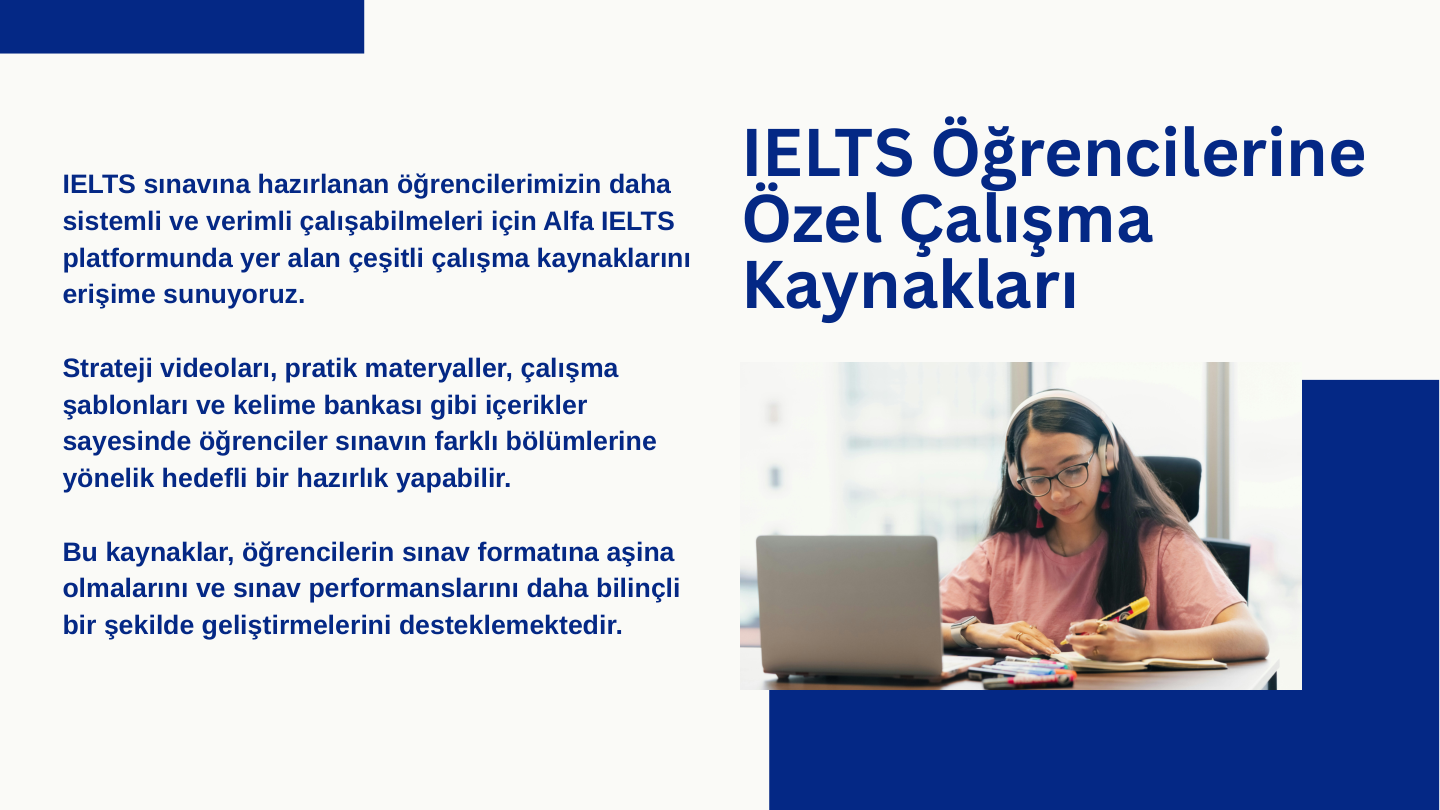 IELTS Öğrencilerine Özel Çalışma Kaynakları

IELTS sınavına hazırlanan öğrencilerimizin daha sistemli ve verimli çalışabilmeleri için Alfa IELTS platformunda yer alan çeşitli çalışma kaynaklarını erişime sunuyoruz.

Strateji videoları, pratik materyaller, çalışma şablonları ve kelime bankası gibi içerikler sayesinde öğrenciler sınavın farklı bölümlerine yönelik hedefli bir hazırlık yapabilir.

Bu kaynaklar, öğrencilerin sınav formatına aşina olmalarını ve sınav performanslarını daha bilinçli bir şekilde geliştirmelerini desteklemektedir.